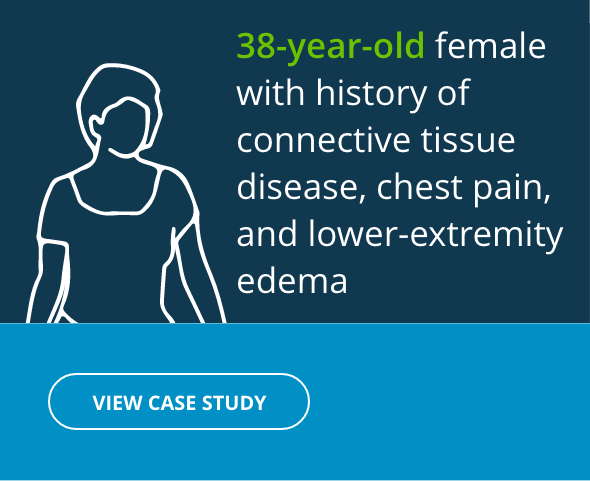 38-year-old female with history of connective tissue disease, chest pain, and lower-extremity edema

VIEW CASE STUDY